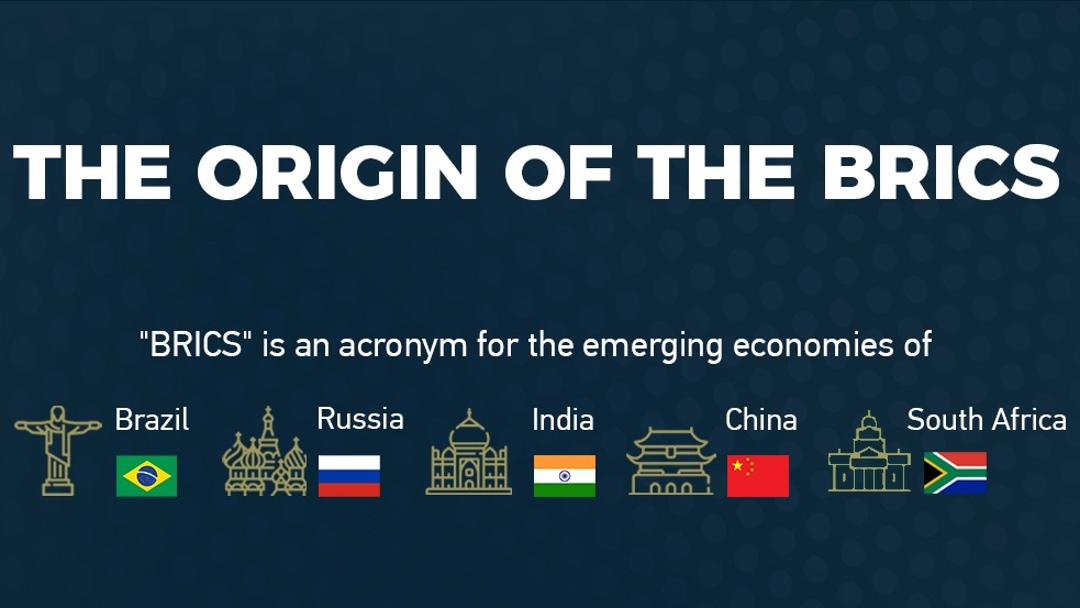 THE ORIGIN OF THE BRICS

"BRICS" is an acronym for the emerging economies of

Brazil

Russia

India

China

South Africa